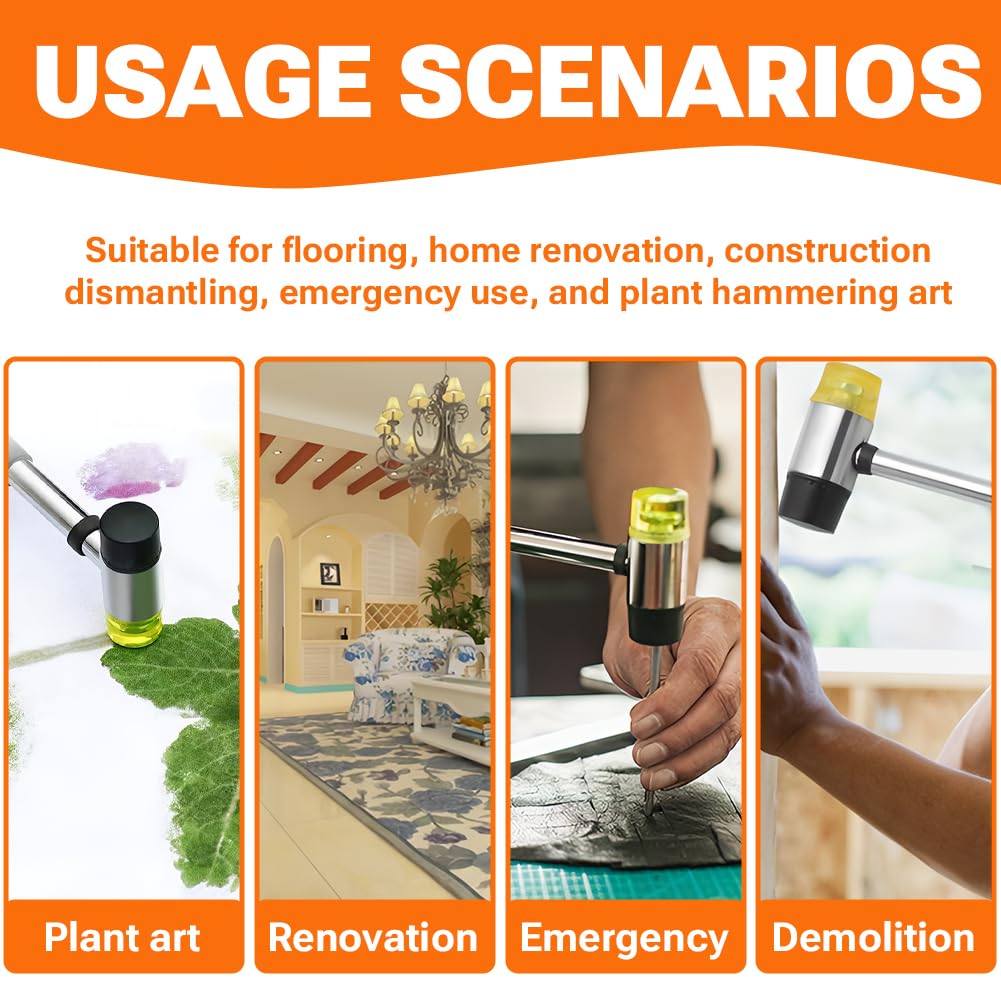 USAGE SCENARIOS

Suitable for flooring, home renovation, construction dismantling, emergency use, and plant hammering art

Plant art

Renovation

Emergency

Demolition